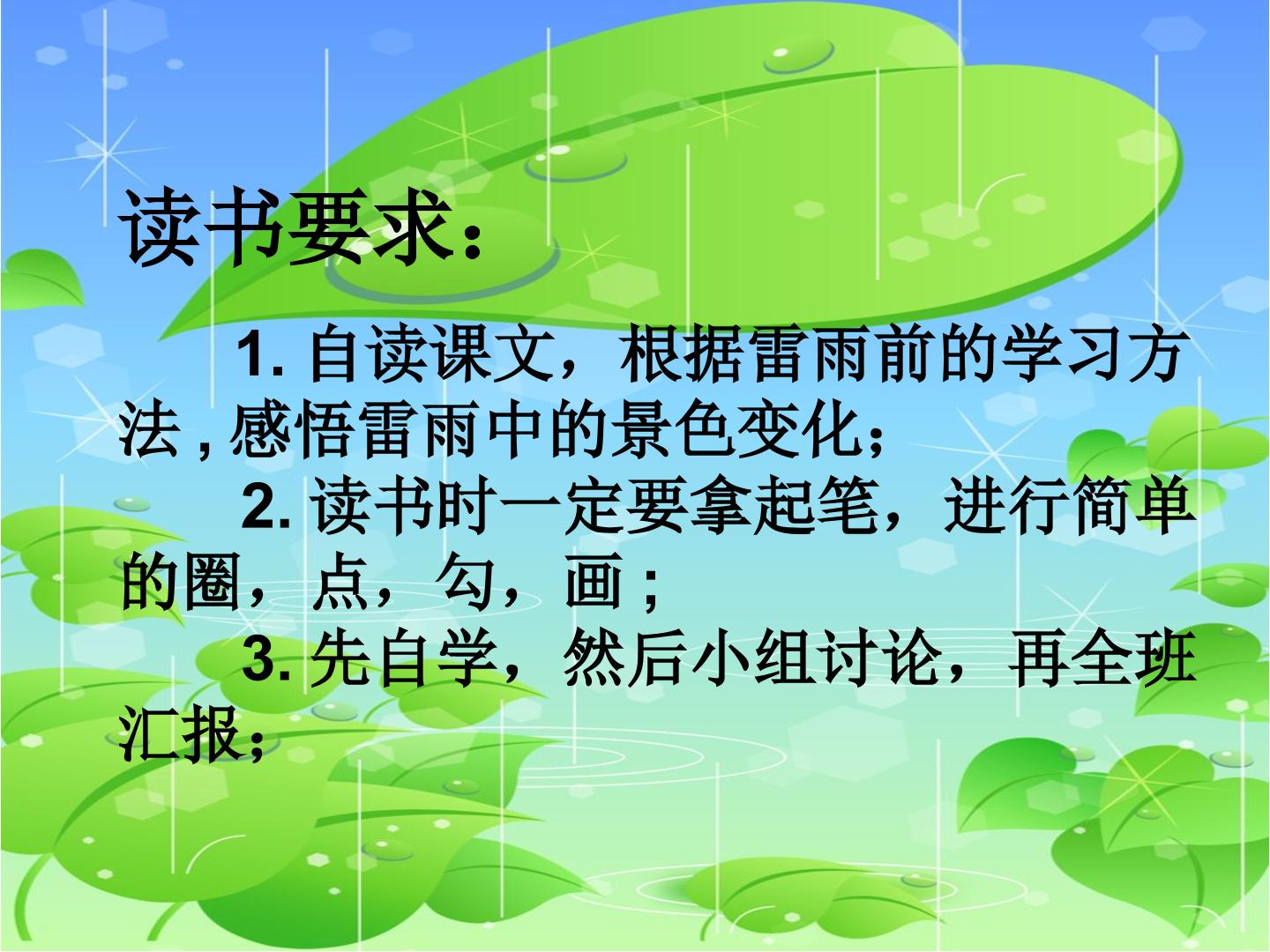 读书要求：

1. 自读课文，根据雷雨前的学习方法 , 感悟雷雨中的景色变化；

2. 读书时一定要拿起笔，进行简单的圈，点，勾，画 ;

3. 先自学，然后小组讨论，再全班汇报；